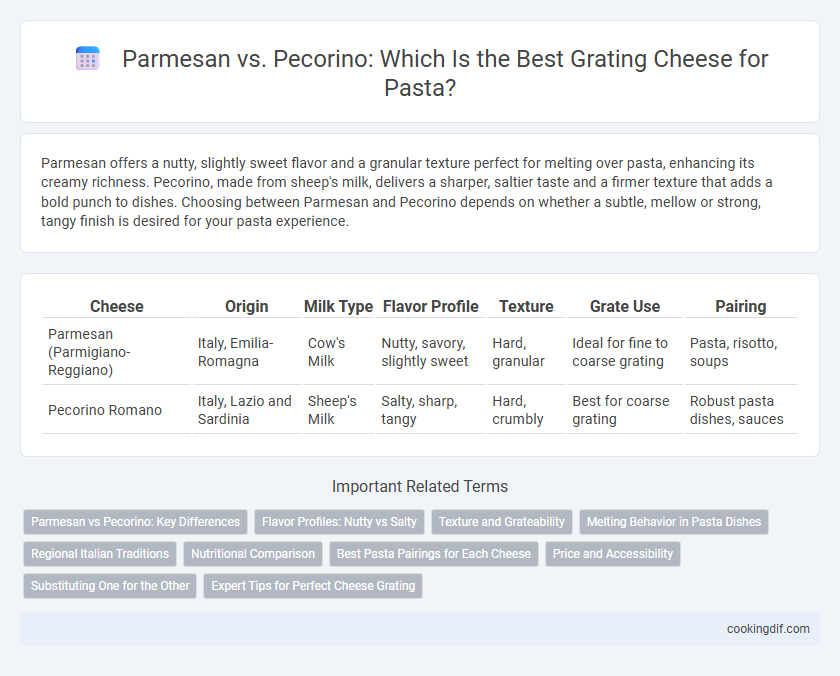 Parmesan vs. Pecorino: Which Is the Best Grating Cheese for Pasta?

Parmesan offers a nutty, slightly sweet flavor and a granular texture perfect for melting over pasta, enhancing its creamy richness. Pecorino, made from sheep's milk, delivers a sharper, saltier taste and a firmer texture that adds a bold punch to dishes. Choosing between Parmesan and Pecorino depends on whether a subtle, mellow or strong, tangy finish is desired for your pasta experience.

| Cheese | Origin | Milk Type | Flavor Profile | Texture | Grate Use | Pairing |
|---|---|---|---|---|---|---|
| Parmesan (Parmigiano-Reggiano) | Italy, Emilia-Romagna | Cow's Milk | Nutty, savory, slightly sweet | Hard, granular | Ideal for fine to coarse grating | Pasta, risotto, soups |
| Pecorino Romano | Italy, Lazio and Sardinia | Sheep's Milk | Salty, sharp, tangy | Hard, crumbly | Best for coarse grating | Robust pasta dishes, sauces |

Important Related Terms

Parmesan vs Pecorino: Key Differences
Flavor Profiles: Nutty vs Salty
Texture and Grateability
Melting Behavior in Pasta Dishes
Regional Italian Traditions
Nutritional Comparison
Best Pasta Pairings for Each Cheese
Price and Accessibility
Substituting One for the Other
Expert Tips for Perfect Cheese Grating

cookingdif.com